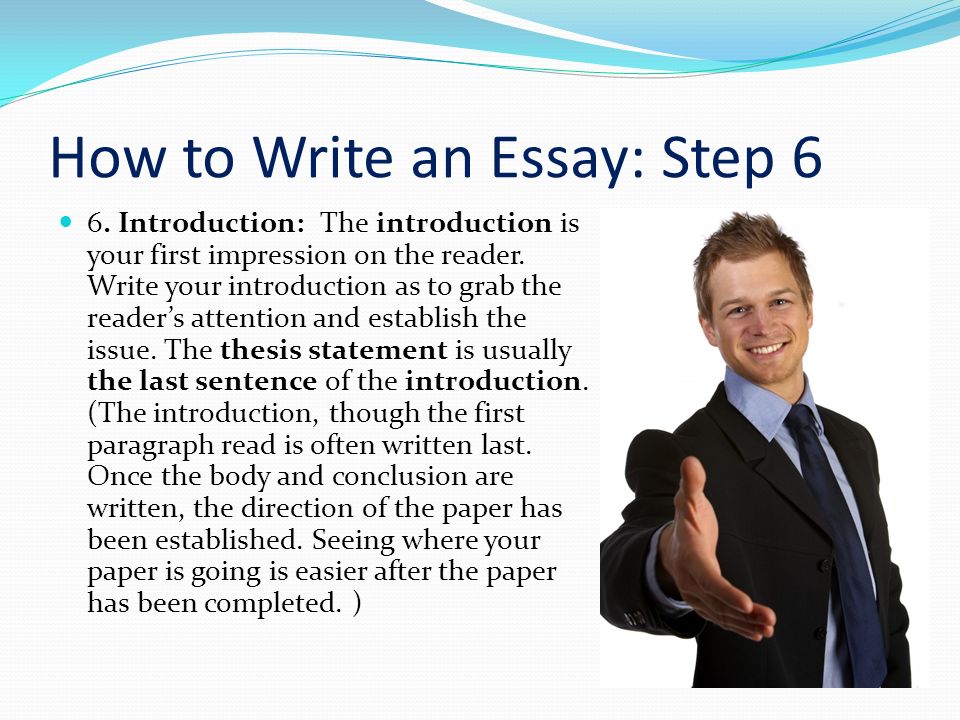 How to Write an Essay: Step 6

6. Introduction: The introduction is your first impression on the reader. Write your introduction as to grab the reader's attention and establish the issue. The thesis statement is usually the last sentence of the introduction. (The introduction, though the first paragraph read is often written last. Once the body and conclusion are written, the direction of the paper has been established. Seeing where your paper is going is easier after the paper has been completed. )